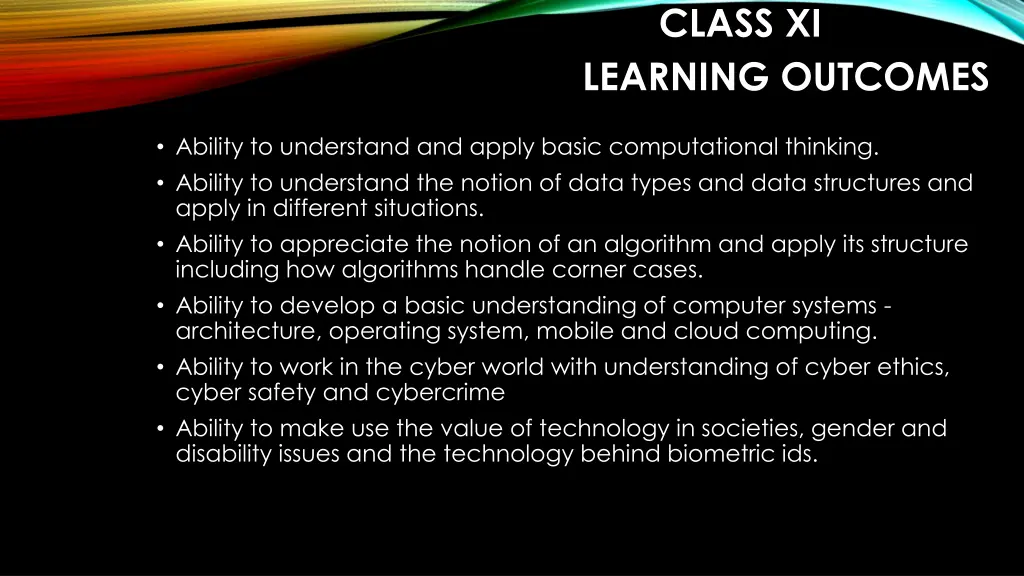 CLASS XI
LEARNING OUTCOMES

• Ability to understand and apply basic computational thinking.
• Ability to understand the notion of data types and data structures and apply in different situations.
• Ability to appreciate the notion of an algorithm and apply its structure including how algorithms handle corner cases.
• Ability to develop a basic understanding of computer systems - architecture, operating system, mobile and cloud computing.
• Ability to work in the cyber world with understanding of cyber ethics, cyber safety and cybercrime
• Ability to make use the value of technology in societies, gender and disability issues and the technology behind biometric ids.